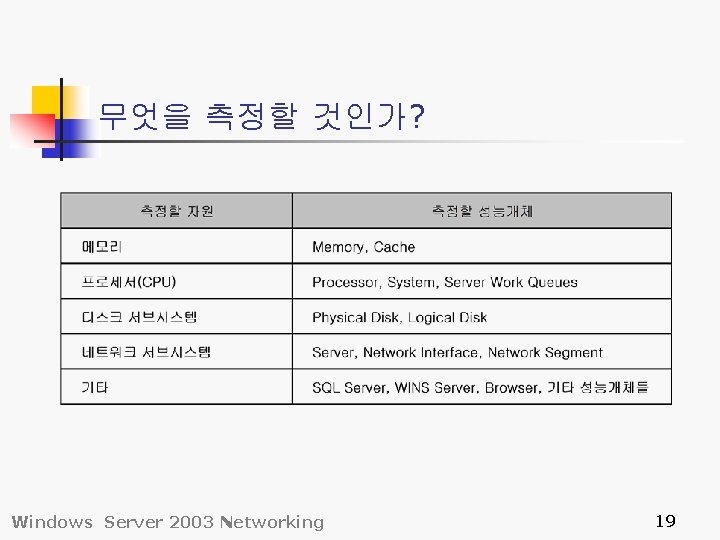 무엇을 측정할 것인가?

| 측정할 자원 | 측정할 성능개체 |
|---|---|
| 메모리 | Memory, Cache |
| 프로세서(CPU) | Processor, System, Server Work Queues |
| 디스크 서브시스템 | Physical Disk, Logical Disk |
| 네트워크 서브시스템 | Server, Network Interface, Network Segment |
| 기타 | SQL Server, WINS Server, Browser, 기타 성능개체들 |

Windows Server 2003 Networking

19